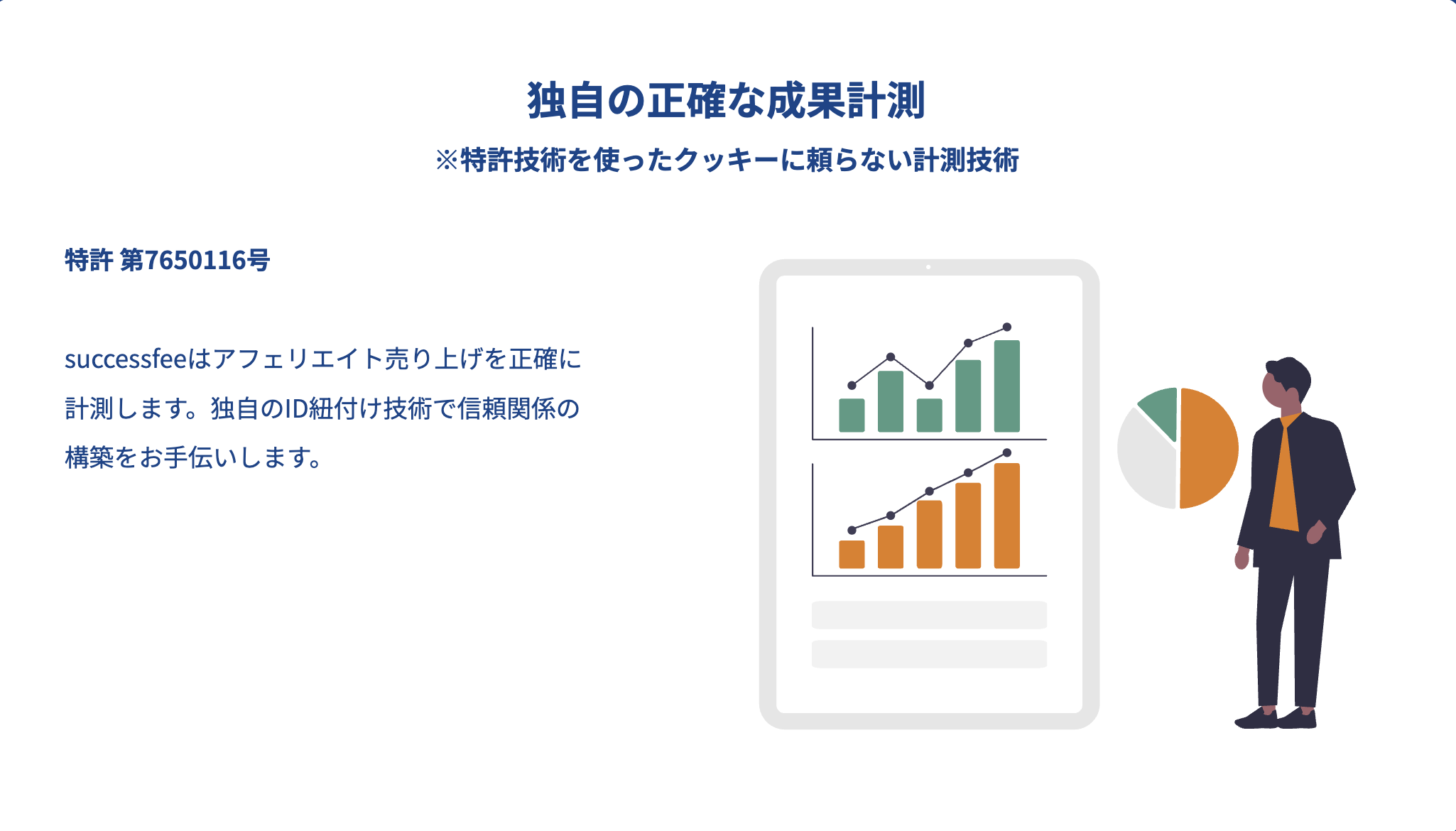 独自の正確な成果計測
※特許技術を使ったクッキーに頼らない計測技術

特許 第7650116号

successfeeはアフェリエイト売り上げを正確に計測します。独自のID紐付け技術で信頼関係の構築をお手伝いします。